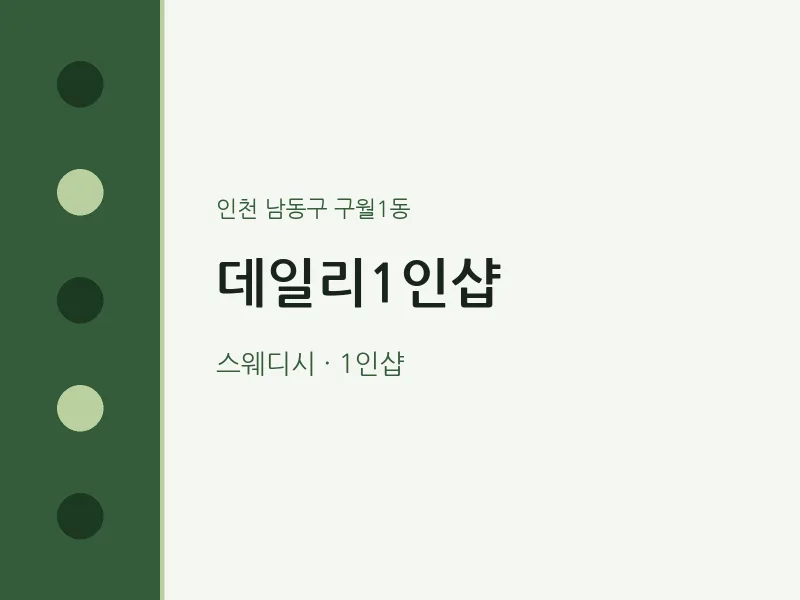 인천 남동구 구월1동

데일리1인샵

스웨디시 · 1인샵